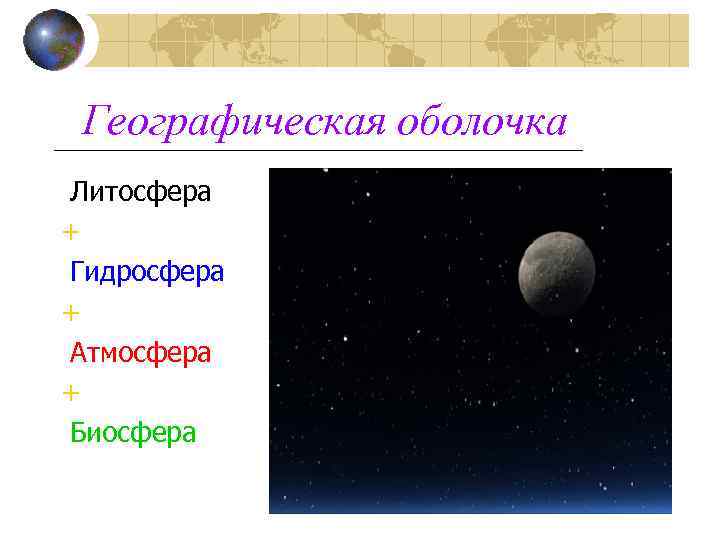 Географическая оболочка

Литосфера

+

Гидросфера

+

Атмосфера

+

Биосфера